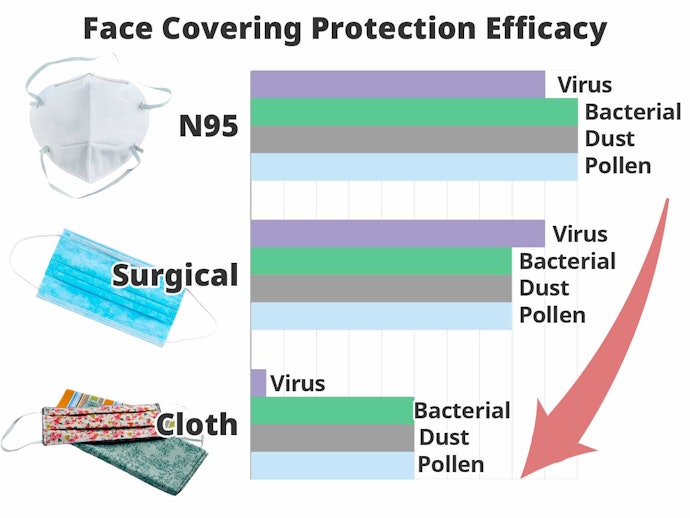 Face Covering Protection Efficacy

N95
Virus
Bacterial
Dust
Pollen

Surgical
Virus
Bacterial
Dust
Pollen

Cloth
Virus
Bacterial
Dust
Pollen